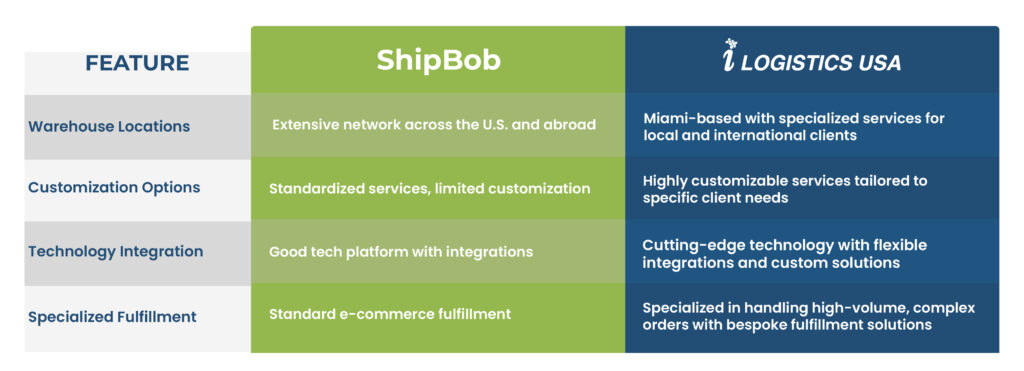 | FEATURE | ShipBob | i LOGISTICS USA |
|---|---|---|
| Warehouse Locations | Extensive network across the U.S. and abroad | Miami-based with specialized services for local and international clients |
| Customization Options | Standardized services, limited customization | Highly customizable services tailored to specific client needs |
| Technology Integration | Good tech platform with integrations | Cutting-edge technology with flexible integrations and custom solutions |
| Specialized Fulfillment | Standard e-commerce fulfillment | Specialized in handling high-volume, complex orders with bespoke fulfillment solutions |